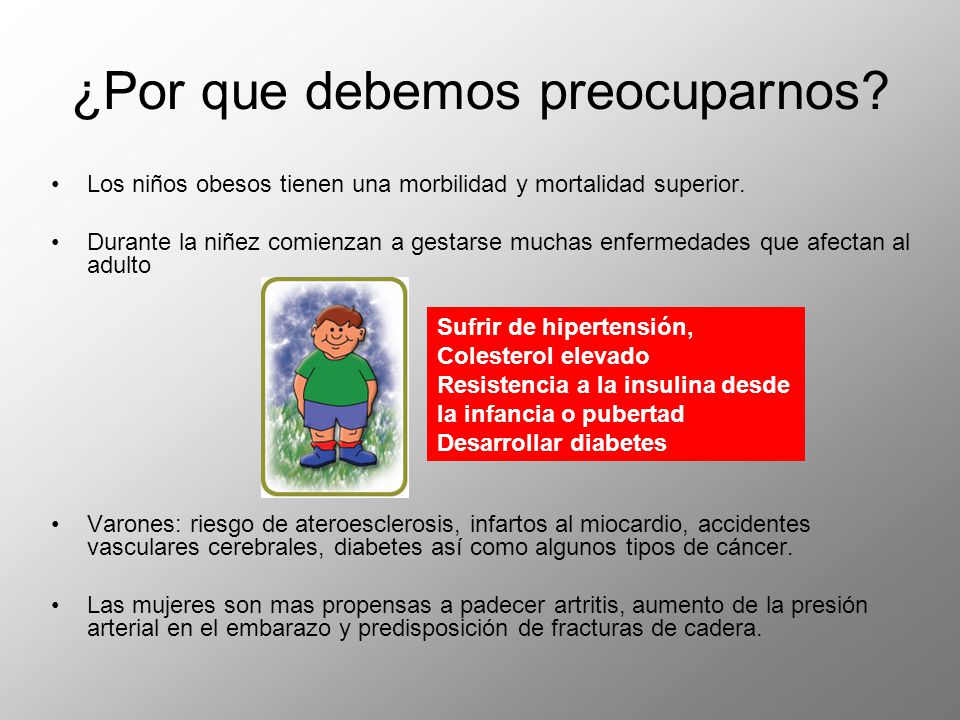 ¿Por que debemos preocuparnos?

• Los niños obesos tienen una morbilidad y mortalidad superior.

• Durante la niñez comienzan a gestarse muchas enfermedades que afectan al adulto

Sufrir de hipertensión,
Colesterol elevado
Resistencia a la insulina desde la infancia o pubertad
Desarrollar diabetes

• Varones: riesgo de ateroesclerosis, infartos al miocardio, accidentes vasculares cerebrales, diabetes así como algunos tipos de cáncer.

• Las mujeres son mas propensas a padecer artritis, aumento de la presión arterial en el embarazo y predisposición de fracturas de cadera.